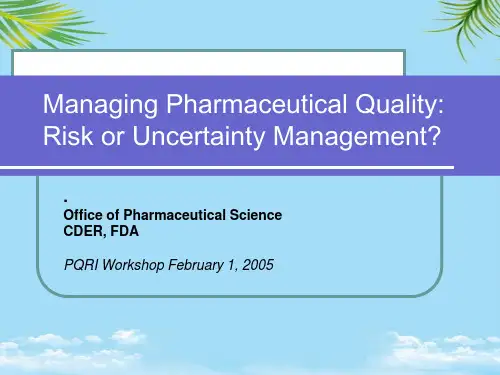 Managing Pharmaceutical Quality: Risk or Uncertainty Management?

.
Office of Pharmaceutical Science
CDER, FDA

PQRI Workshop February 1, 2005